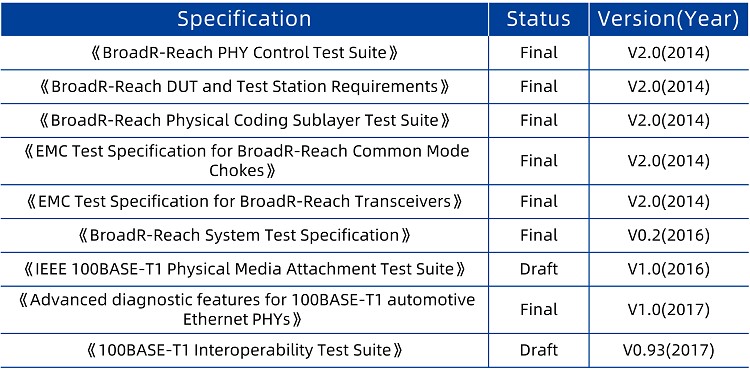 | Specification | Status | Version(Year) |
|---|---|---|
| 《BroadR-Reach PHY Control Test Suite》 | Final | V2.0(2014) |
| 《BroadR-Reach DUT and Test Station Requirements》 | Final | V2.0(2014) |
| 《BroadR-Reach Physical Coding Sublayer Test Suite》 | Final | V2.0(2014) |
| 《EMC Test Specification for BroadR-Reach Common Mode Chokes》 | Final | V2.0(2014) |
| 《EMC Test Specification for BroadR-Reach Transceivers》 | Final | V2.0(2014) |
| 《BroadR-Reach System Test Specification》 | Final | V0.2(2016) |
| 《IEEE 100BASE-T1 Physical Media Attachment Test Suite》 | Draft | V1.0(2016) |
| 《Advanced diagnostic features for 100BASE-T1 automotive Ethernet PHYs》 | Final | V1.0(2017) |
| 《100BASE-T1 Interoperability Test Suite》 | Draft | V0.93(2017) |